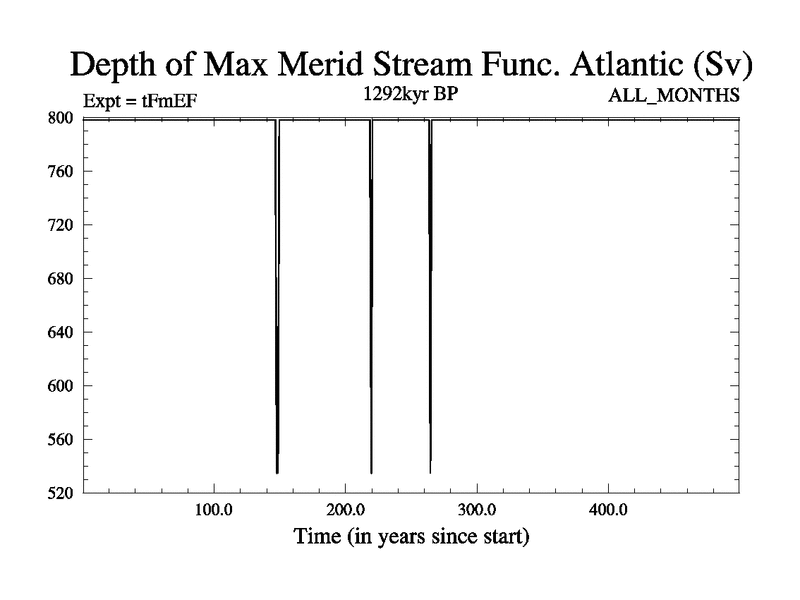 Depth of Max Merid Stream Func. Atlantic (Sv)

Expt = tFmEF

1292kyr BP

ALL_MONTHS

800
760
720
680
640
600
560
520

100.0
200.0
300.0
400.0

Time (in years since start)